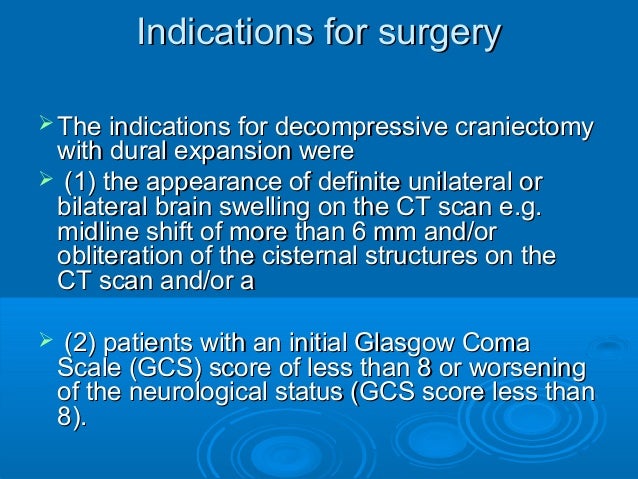 Indications for surgery

➢ The indications for decompressive craniectomy with dural expansion were

➢ (1) the appearance of definite unilateral or bilateral brain swelling on the CT scan e.g. midline shift of more than 6 mm and/or obliteration of the cisternal structures on the CT scan and/or a

➢ (2) patients with an initial Glasgow Coma Scale (GCS) score of less than 8 or worsening of the neurological status (GCS score less than 8).